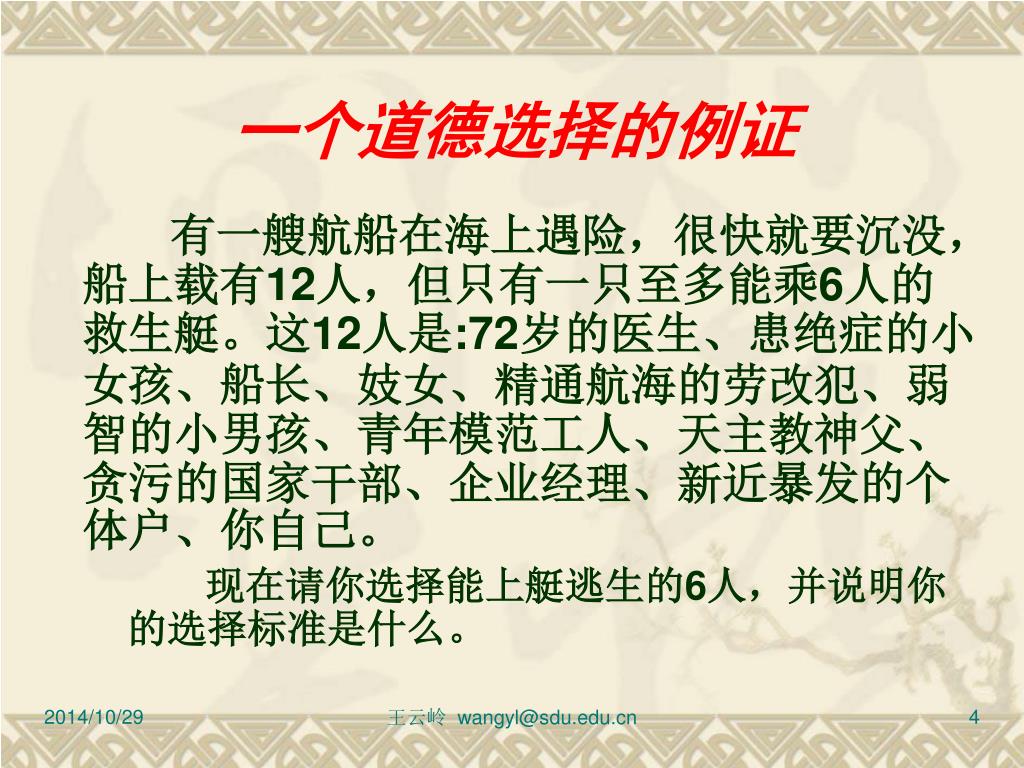 一个道德选择的例证

有一艘航船在海上遇险，很快就要沉没，船上载有12人，但只有一只至多能乘6人的救生艇。这12人是:72岁的医生、患绝症的小女孩、船长、妓女、精通航海的劳改犯、弱智的小男孩、青年模范工人、天主教神父、贪污的国家干部、企业经理、新近暴发的个体户、你自己。

现在请你选择能上艇逃生的6人，并说明你的选择标准是什么。

2014/10/29 王云岭 wangyl@sdu.edu.cn 4